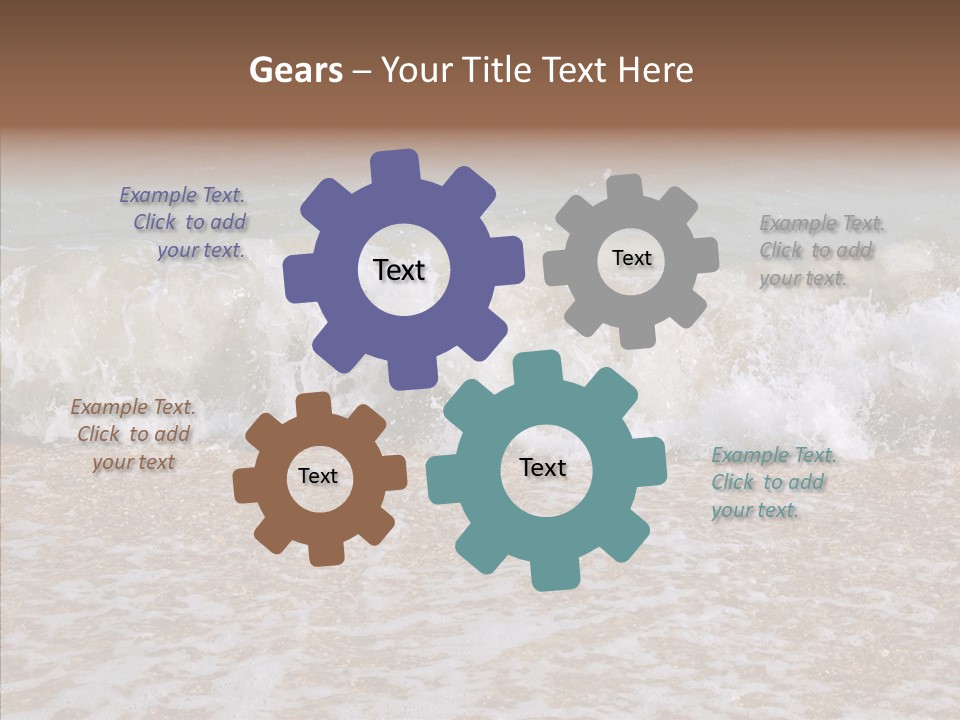 Gears – Your Title Text Here

Example Text. Click to add your text.

Text

Text

Example Text. Click to add your text.

Example Text. Click to add your text

Text

Text

Example Text. Click to add your text.